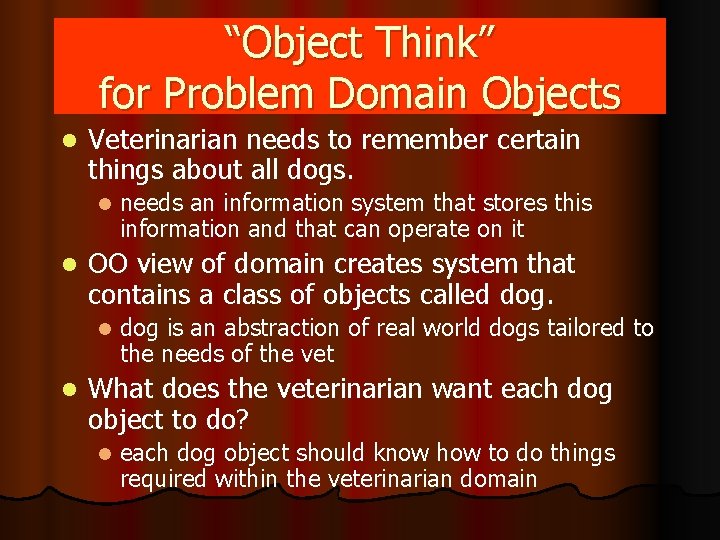 "Object Think"
for Problem Domain Objects

- Veterinarian needs to remember certain things about all dogs.
  - needs an information system that stores this information and that can operate on it
- OO view of domain creates system that contains a class of objects called dog.
  - dog is an abstraction of real world dogs tailored to the needs of the vet
- What does the veterinarian want each dog object to do?
  - each dog object should know how to do things required within the veterinarian domain